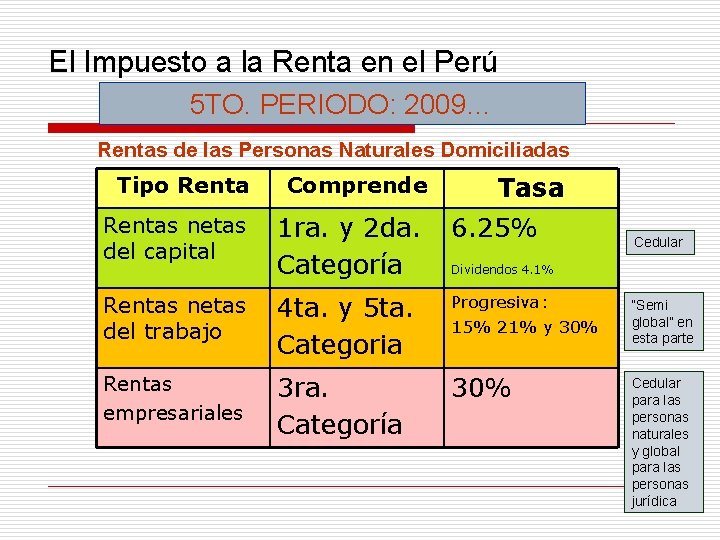 El Impuesto a la Renta en el Perú

5TO. PERIODO: 2009...

Rentas de las Personas Naturales Domiciliadas

| Tipo Renta | Comprende | Tasa |
|---|---|---|
| Rentas netas del capital | 1ra. y 2da. Categoría | 6.25% Dividendos 4.1% |
| Rentas netas del trabajo | 4ta. y 5ta. Categoria | Progresiva: 15% 21% y 30% |
| Rentas empresariales | 3ra. Categoría | 30% |

Cedular

"Semi global" en esta parte

Cedular para las personas naturales y global para las personas jurídica